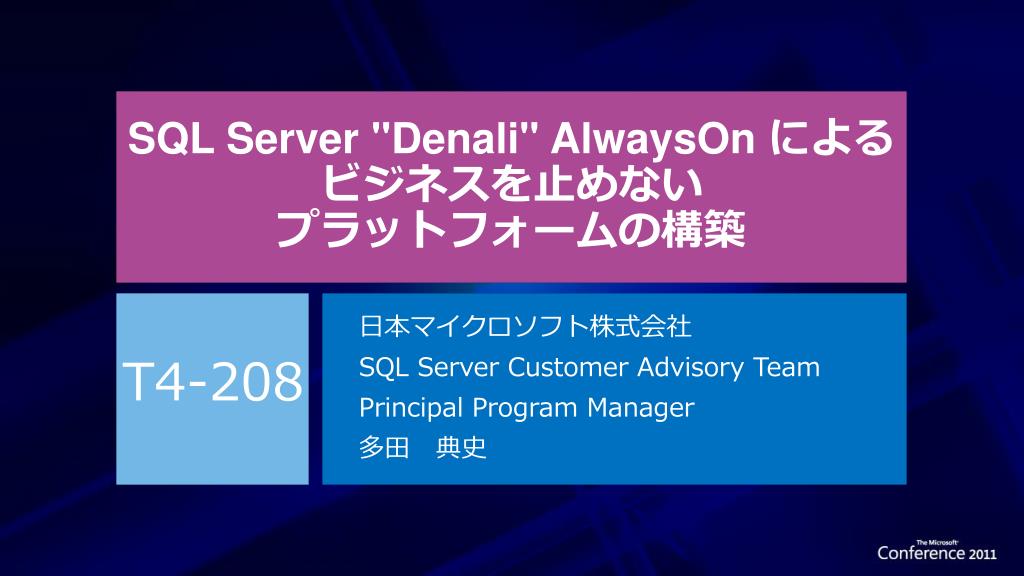 SQL Server "Denali" AlwaysOn による
ビジネスを止めない
プラットフォームの構築

T4-208

日本マイクロソフト株式会社
SQL Server Customer Advisory Team
Principal Program Manager
多田　典史

The Microsoft
Conference 2011